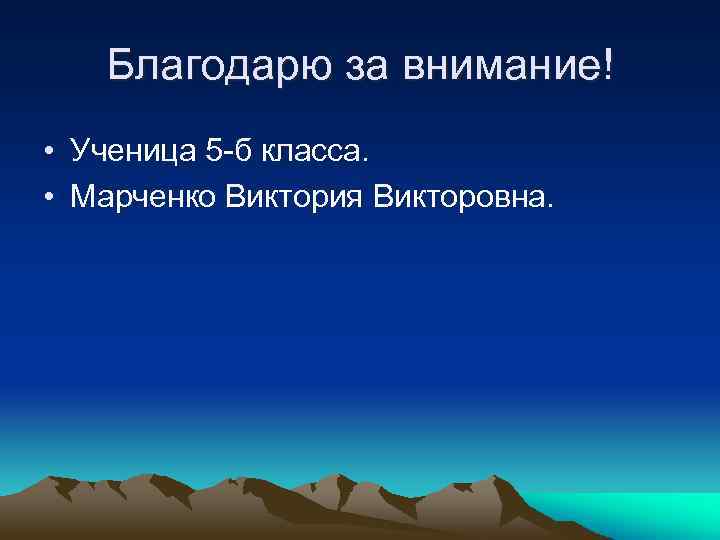 Благодарю за внимание!

• Ученица 5-б класса.
• Марченко Виктория Викторовна.